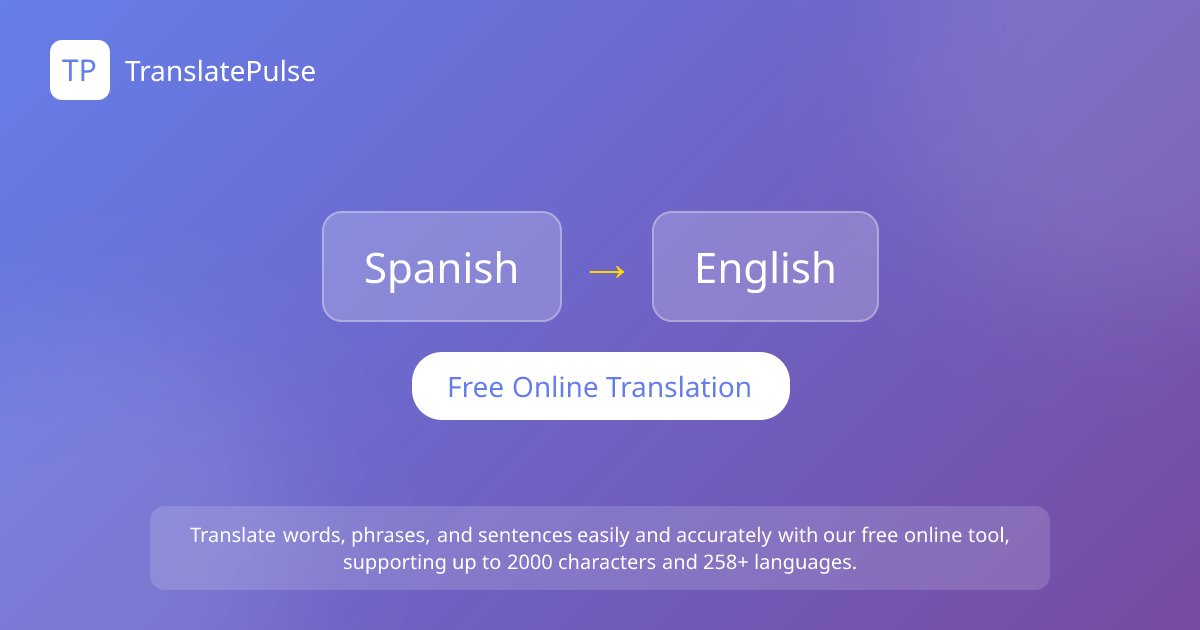 TP TranslatePulse

Spanish → English

Free Online Translation

Translate words, phrases, and sentences easily and accurately with our free online tool, supporting up to 2000 characters and 258+ languages.